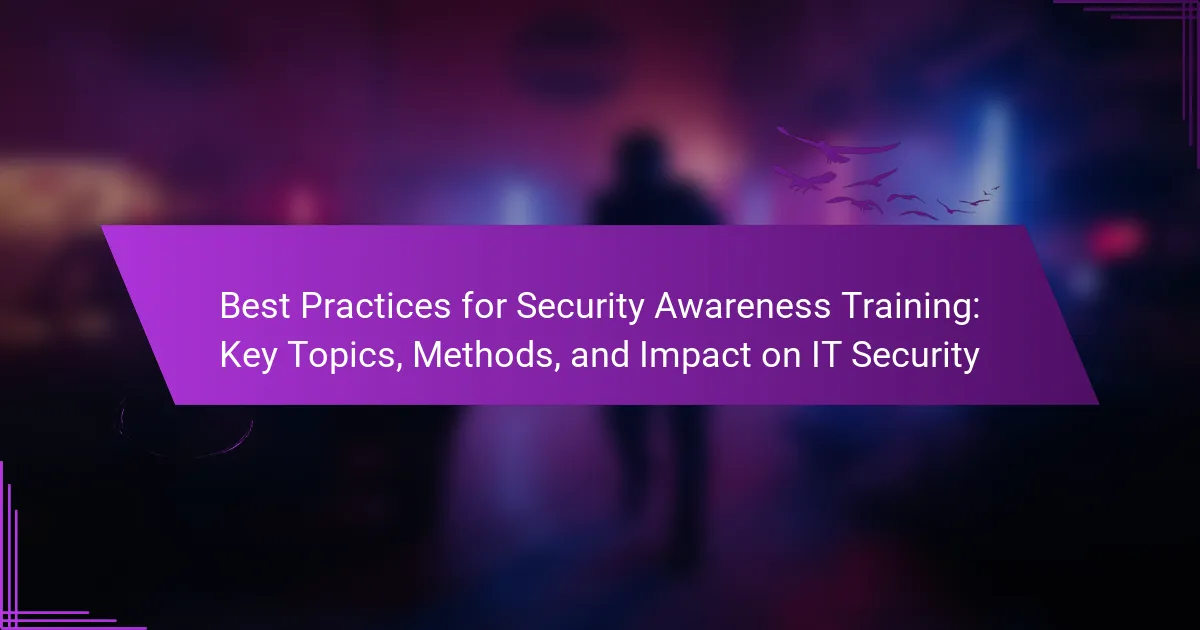 Best Practices for Security Awareness Training: Key Topics, Methods, and Impact on IT Security